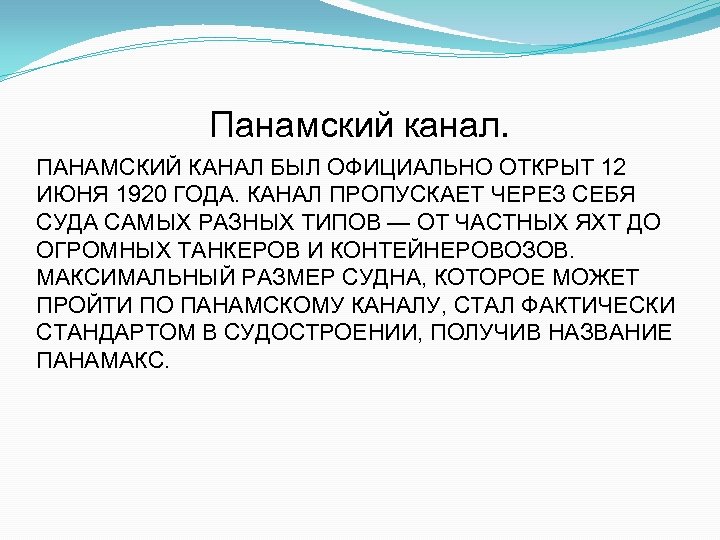 Панамский канал.

ПАНАМСКИЙ КАНАЛ БЫЛ ОФИЦИАЛЬНО ОТКРЫТ 12 ИЮНЯ 1920 ГОДА. КАНАЛ ПРОПУСКАЕТ ЧЕРЕЗ СЕБЯ СУДА САМЫХ РАЗНЫХ ТИПОВ — ОТ ЧАСТНЫХ ЯХТ ДО ОГРОМНЫХ ТАНКЕРОВ И КОНТЕЙНЕРОВОЗОВ. МАКСИМАЛЬНЫЙ РАЗМЕР СУДНА, КОТОРОЕ МОЖЕТ ПРОЙТИ ПО ПАНАМСКОМУ КАНАЛУ, СТАЛ ФАКТИЧЕСКИ СТАНДАРТОМ В СУДОСТРОЕНИИ, ПОЛУЧИВ НАЗВАНИЕ ПАНАМАКС.